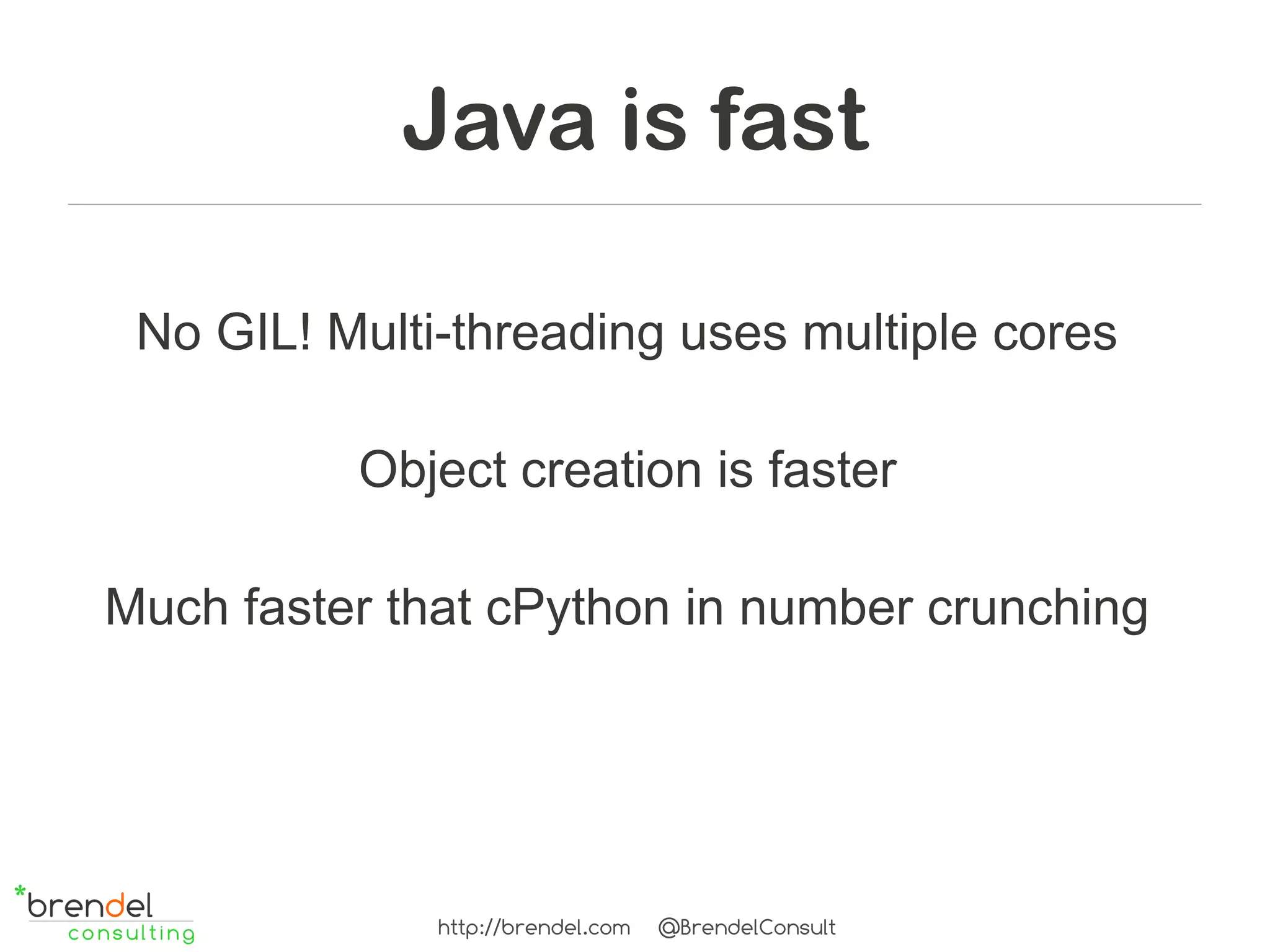 Java is fast

No GIL! Multi-threading uses multiple cores

Object creation is faster

Much faster that cPython in number crunching

*brendel consulting

http://brendel.com @BrendelConsult